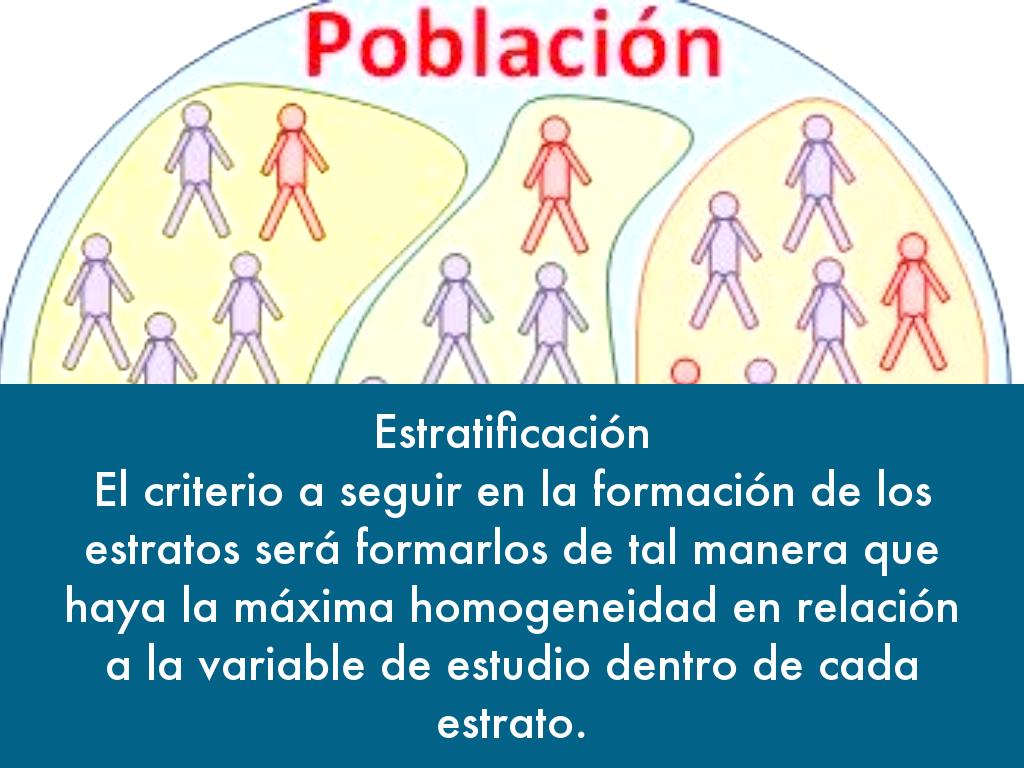 Población

Estratificación
El criterio a seguir en la formación de los estratos será formarlos de tal manera que haya la máxima homogeneidad en relación a la variable de estudio dentro de cada estrato.